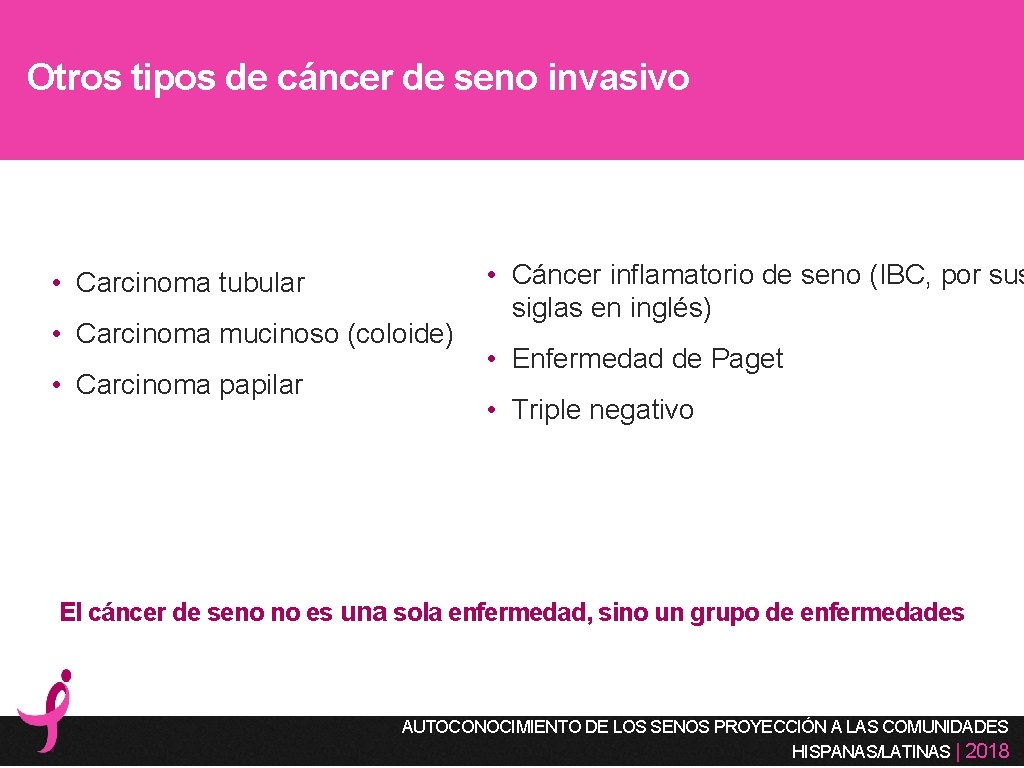 Otros tipos de cáncer de seno invasivo

• Carcinoma tubular
• Carcinoma mucinoso (coloide)
• Carcinoma papilar

• Cáncer inflamatorio de seno (IBC, por sus siglas en inglés)
• Enfermedad de Paget
• Triple negativo

El cáncer de seno no es una sola enfermedad, sino un grupo de enfermedades

AUTOCONOCIMIENTO DE LOS SENOS PROYECCIÓN A LAS COMUNIDADES HISPANAS/LATINAS | 2018